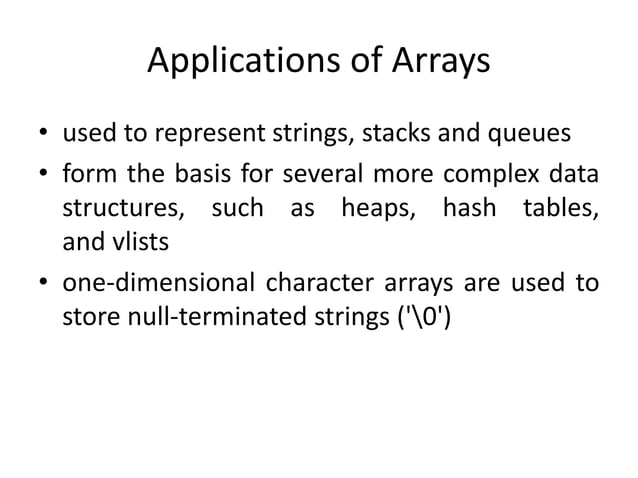 Applications of Arrays

• used to represent strings, stacks and queues

• form the basis for several more complex data structures, such as heaps, hash tables, and vlists

• one-dimensional character arrays are used to store null-terminated strings ('\0')